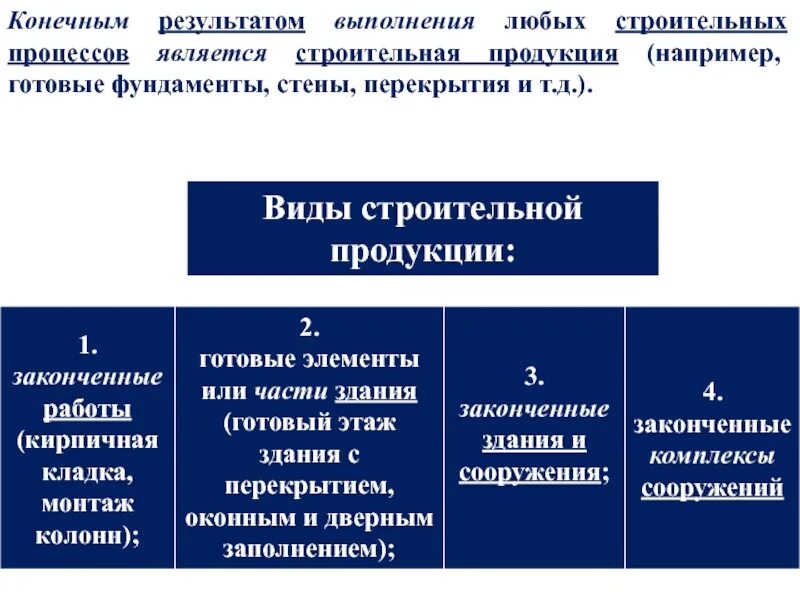 Конечным результатом выполнения любых строительных процессов является строительная продукция (например, готовые фундаменты, стены, перекрытия и т.д.).

Виды строительной продукции:

| 1. законченные работы (кирпичная кладка, монтаж колонн); | 2. готовые элементы или части здания (готовый этаж здания с перекрытием, оконным и дверным заполнением); | 3. законченные здания и сооружения; | 4. законченные комплексы сооружений |
|---|---|---|---|